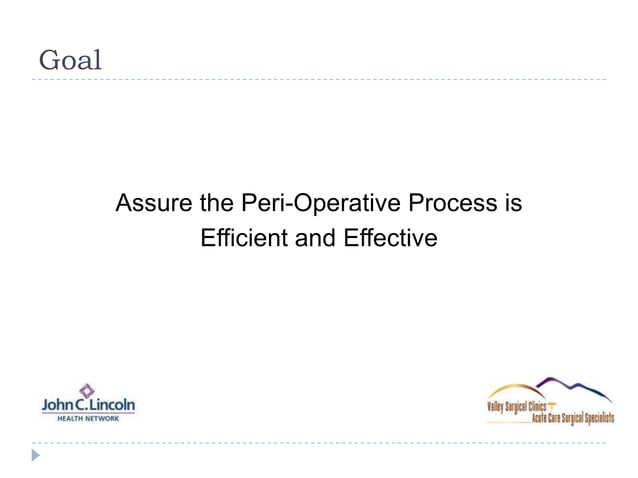 Goal

Assure the Peri-Operative Process is Efficient and Effective

John C. Lincoln
HEALTH NETWORK

Valley Surgical Clinics
Acute Care Surgical Specialists